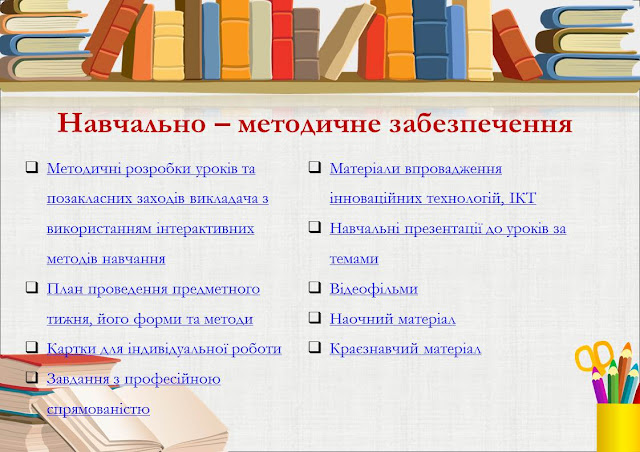 Навчально – методичне забезпечення

❑ Методичні розробки уроків та позакласних заходів викладача з використанням інтерактивних методів навчання

❑ План проведення предметного тижня, його форми та методи

❑ Картки для індивідуальної роботи

❑ Завдання з професійною спрямованістю

❑ Матеріали впровадження інноваційних технологій, ІКТ

❑ Навчальні презентації до уроків за темами

❑ Відеофільми

❑ Наочний матеріал

❑ Краєзнавчий матеріал